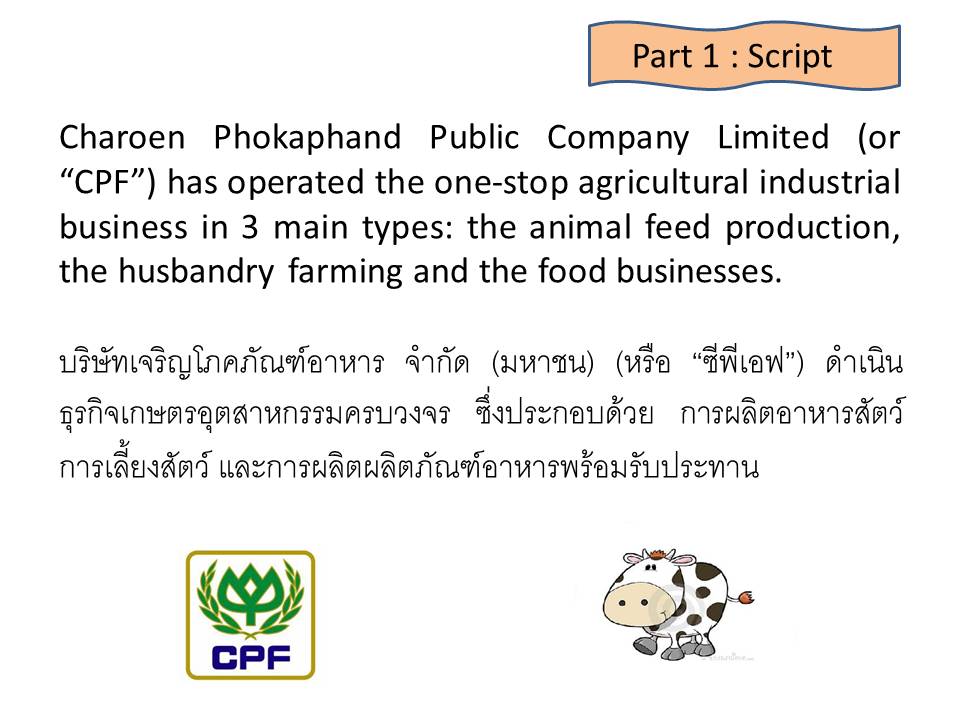 Part 1 : Script

Charoen Phokaphand Public Company Limited (or “CPF”) has operated the one-stop agricultural industrial business in 3 main types: the animal feed production, the husbandry farming and the food businesses.

บริษัทเจริญโภคภัณฑ์อาหาร จำกัด (มหาชน) (หรือ “ซีพีเอฟ”) ดำเนินธุรกิจเกษตรอุตสาหกรรมครบวงจร ซึ่งประกอบด้วย การผลิตอาหารสัตว์ การเลี้ยงสัตว์ และการผลิตผลิตภัณฑ์อาหารพร้อมรับประทาน

CPF